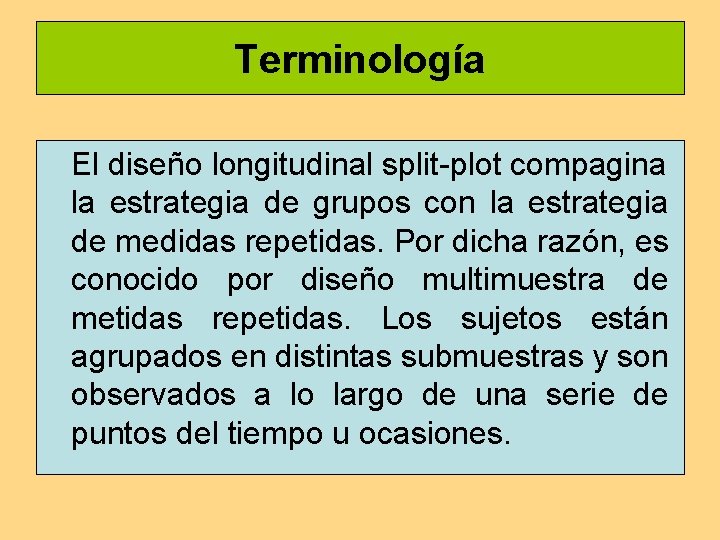 Terminología

El diseño longitudinal split-plot compagina la estrategia de grupos con la estrategia de medidas repetidas. Por dicha razón, es conocido por diseño multimuestra de metidas repetidas. Los sujetos están agrupados en distintas submuestras y son observados a lo largo de una serie de puntos del tiempo u ocasiones.